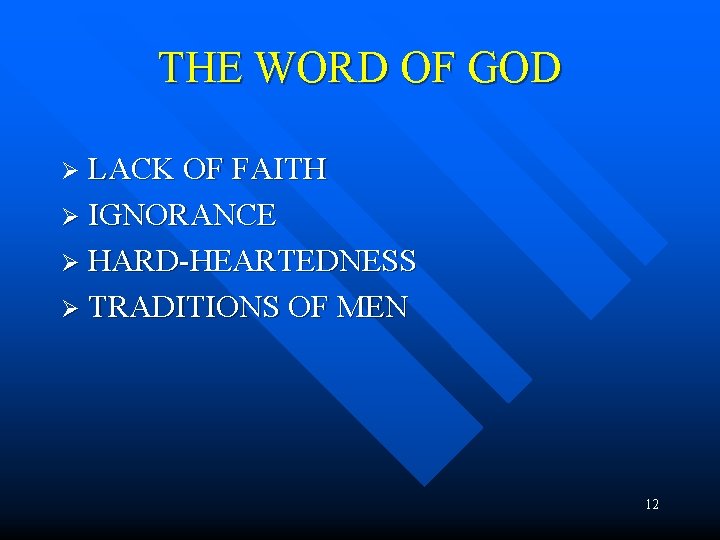 THE WORD OF GOD

➢ LACK OF FAITH
➢ IGNORANCE
➢ HARD-HEARTEDNESS
➢ TRADITIONS OF MEN

12